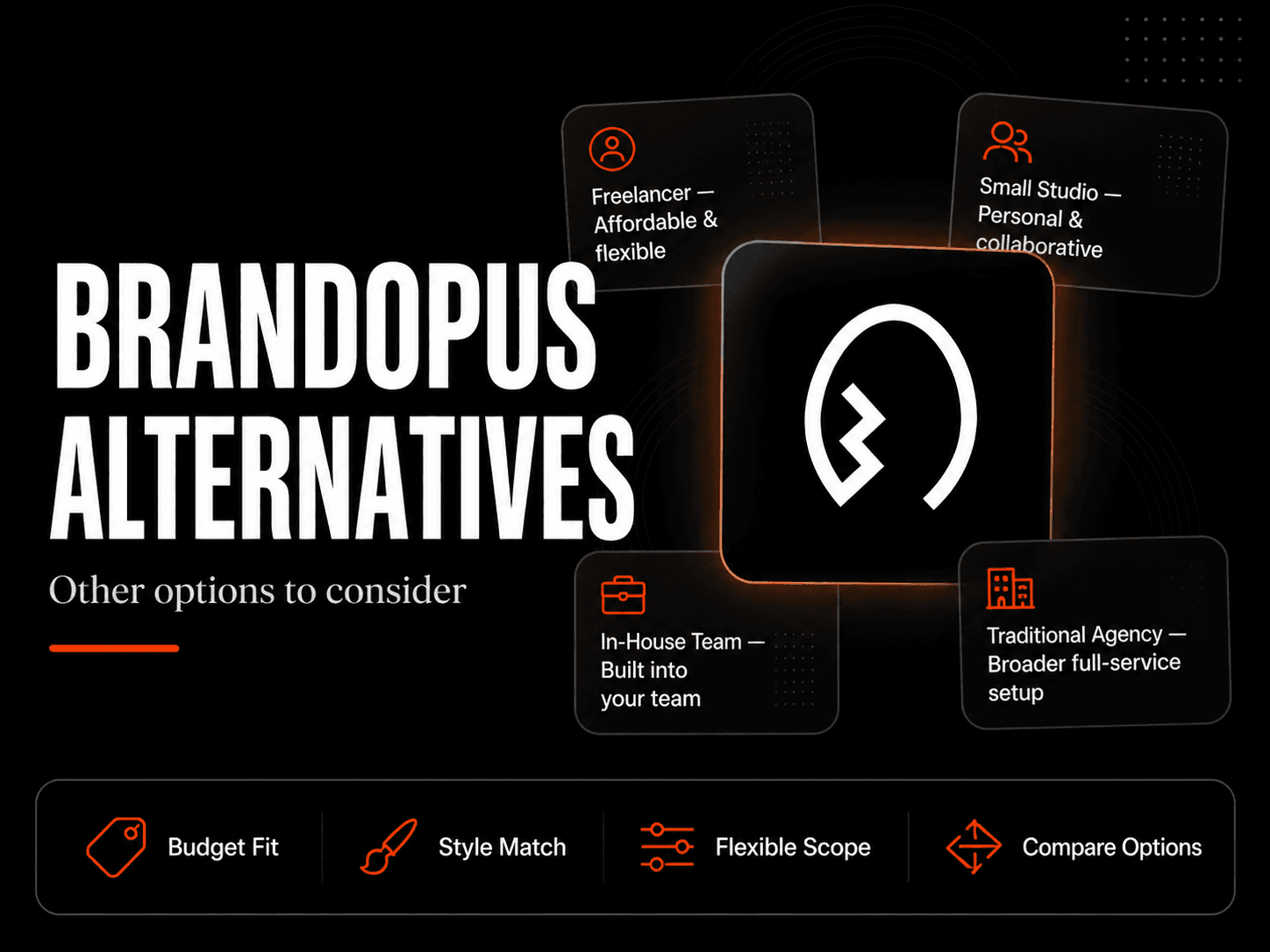 BRANDOPUS ALTERNATIVES

Other options to consider

Freelancer — Affordable & flexible

Small Studio — Personal & collaborative

In-House Team — Built into your team

Traditional Agency — Broader full-service setup

Budget Fit

Style Match

Flexible Scope

Compare Options